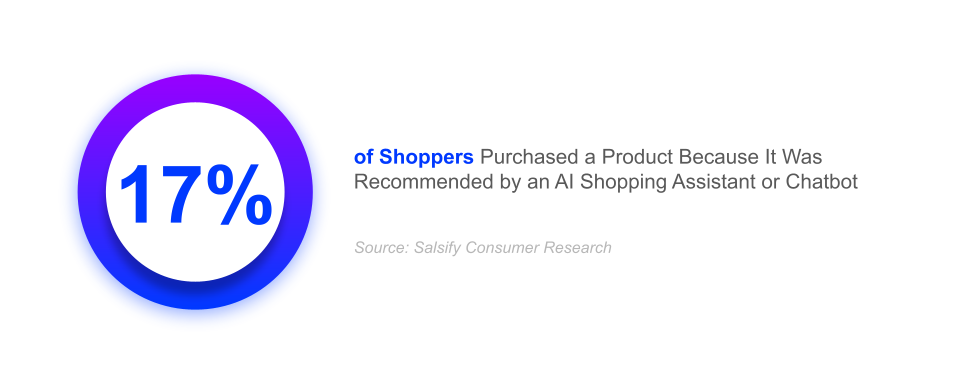 17%

of Shoppers Purchased a Product Because It Was Recommended by an AI Shopping Assistant or Chatbot

Source: Salsify Consumer Research